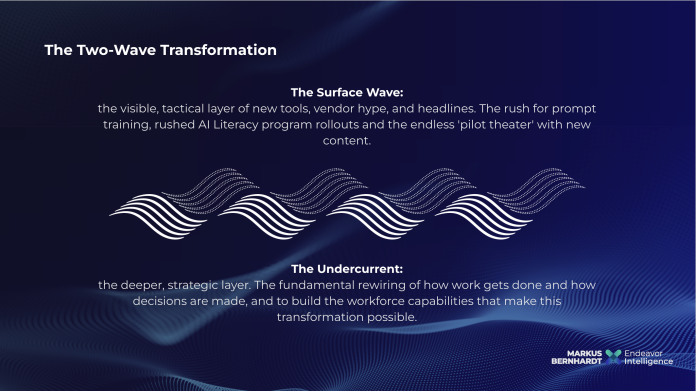 The Two-Wave Transformation

The Surface Wave:
the visible, tactical layer of new tools, vendor hype, and headlines. The rush for prompt training, rushed AI Literacy program rollouts and the endless 'pilot theater' with new content.

The Undercurrent:
the deeper, strategic layer. The fundamental rewiring of how work gets done and how decisions are made, and to build the workforce capabilities that make this transformation possible.

MARKUS BERNHARDT Endeavor Intelligence